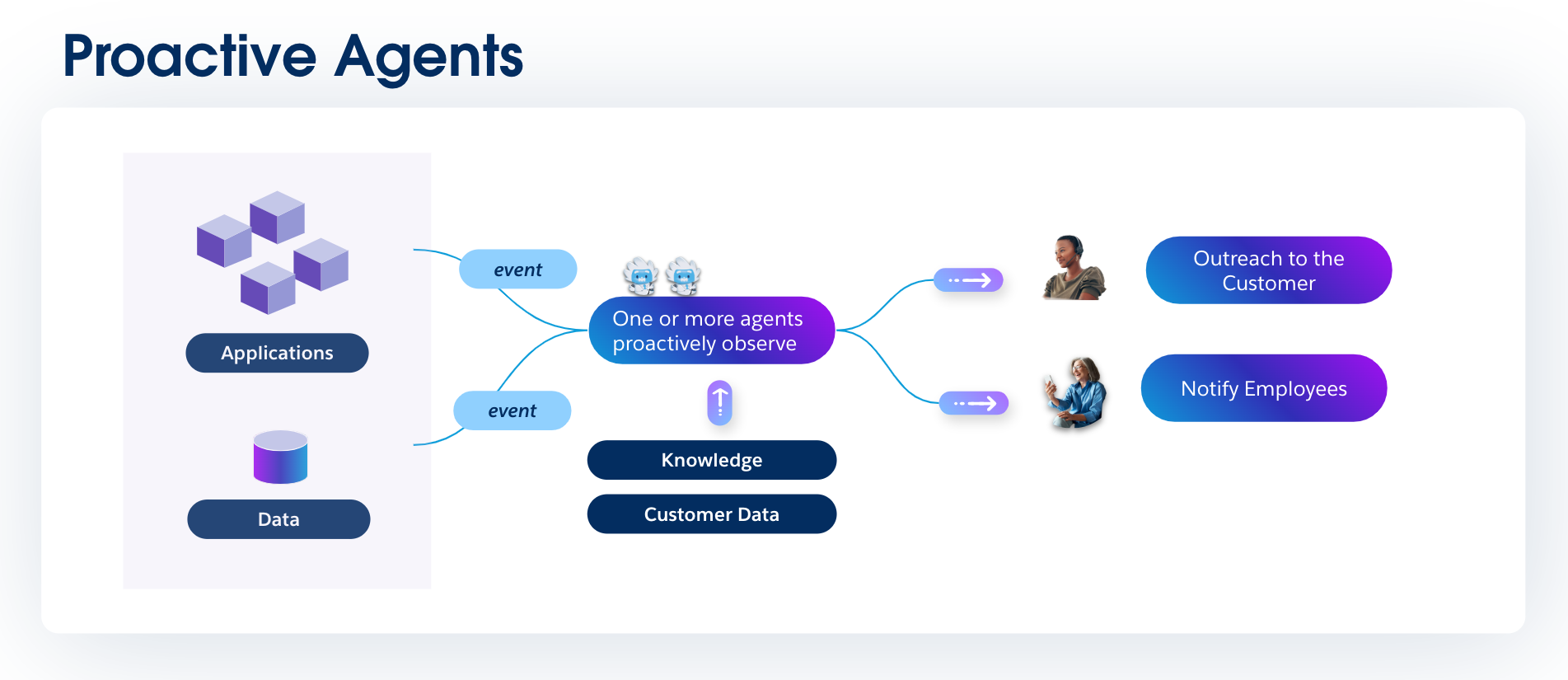 Proactive Agents

Applications

Data

event

event

One or more agents proactively observe

Knowledge

Customer Data

Outreach to the Customer

Notify Employees